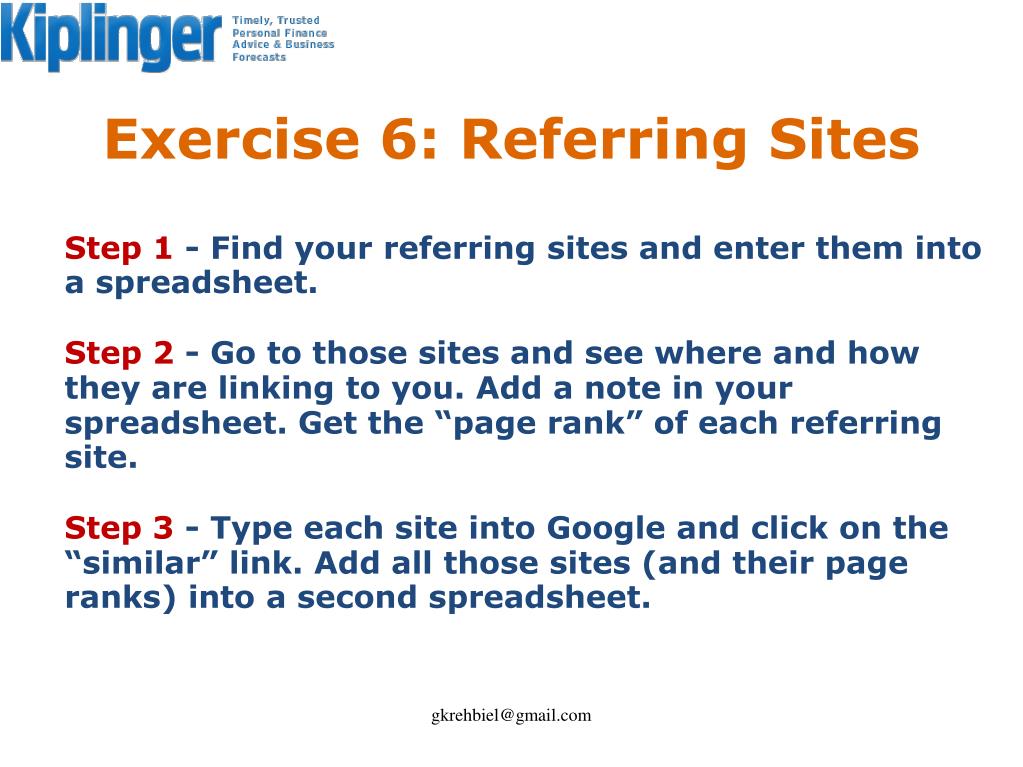 Kiplinger Timely, Trusted Personal Finance Advice & Business Forecasts

Exercise 6: Referring Sites

Step 1 - Find your referring sites and enter them into a spreadsheet.

Step 2 - Go to those sites and see where and how they are linking to you. Add a note in your spreadsheet. Get the “page rank” of each referring site.

Step 3 - Type each site into Google and click on the “similar” link. Add all those sites (and their page ranks) into a second spreadsheet.

gkrehbiel@gmail.com